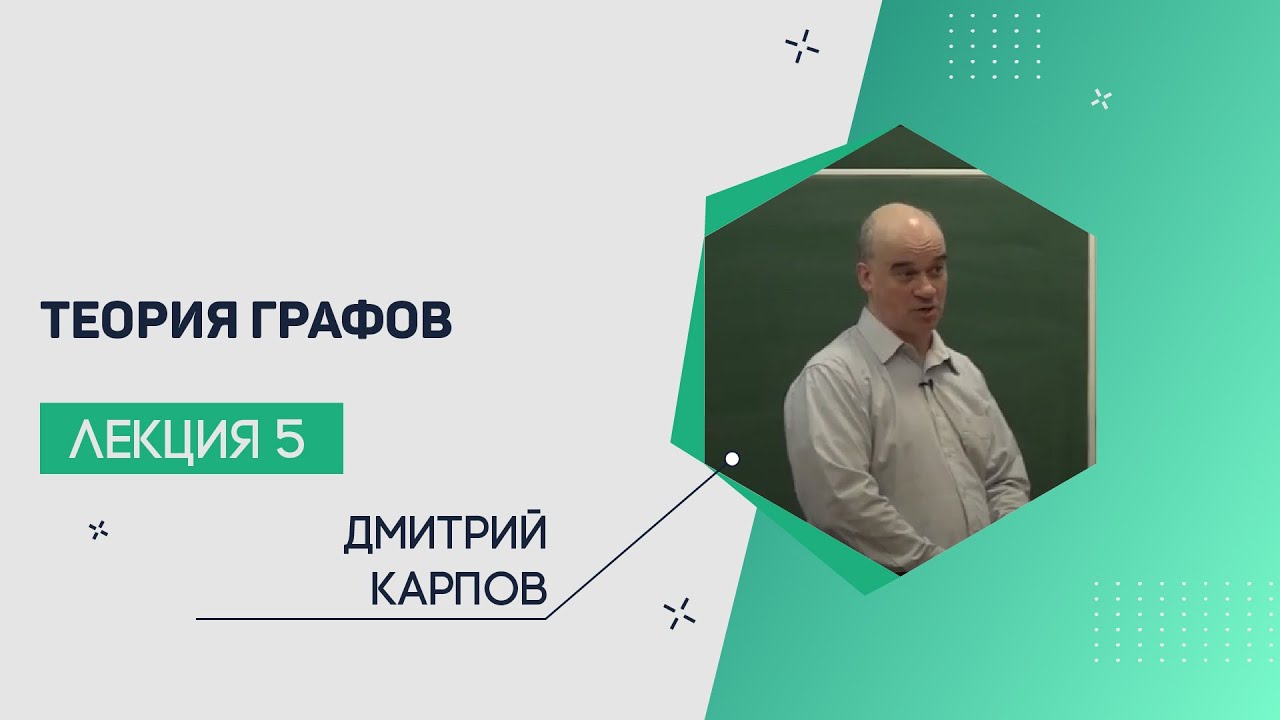 ТЕОРИЯ ГРАФОВ

ЛЕКЦИЯ 5

ДМИТРИЙ
КАРПОВ